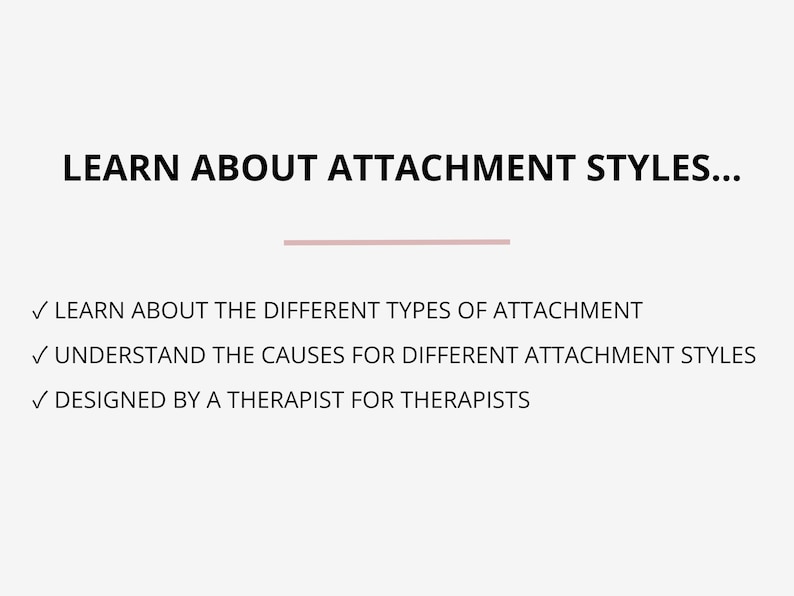 LEARN ABOUT ATTACHMENT STYLES...

✓ LEARN ABOUT THE DIFFERENT TYPES OF ATTACHMENT
✓ UNDERSTAND THE CAUSES FOR DIFFERENT ATTACHMENT STYLES
✓ DESIGNED BY A THERAPIST FOR THERAPISTS